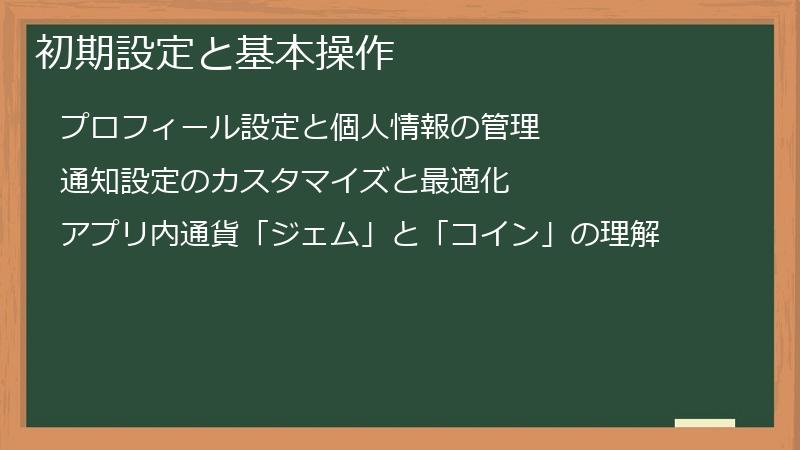 初期設定と基本操作

プロフィール設定と個人情報の管理

通知設定のカスタマイズと最適化

アプリ内通貨「ジェム」と「コイン」の理解